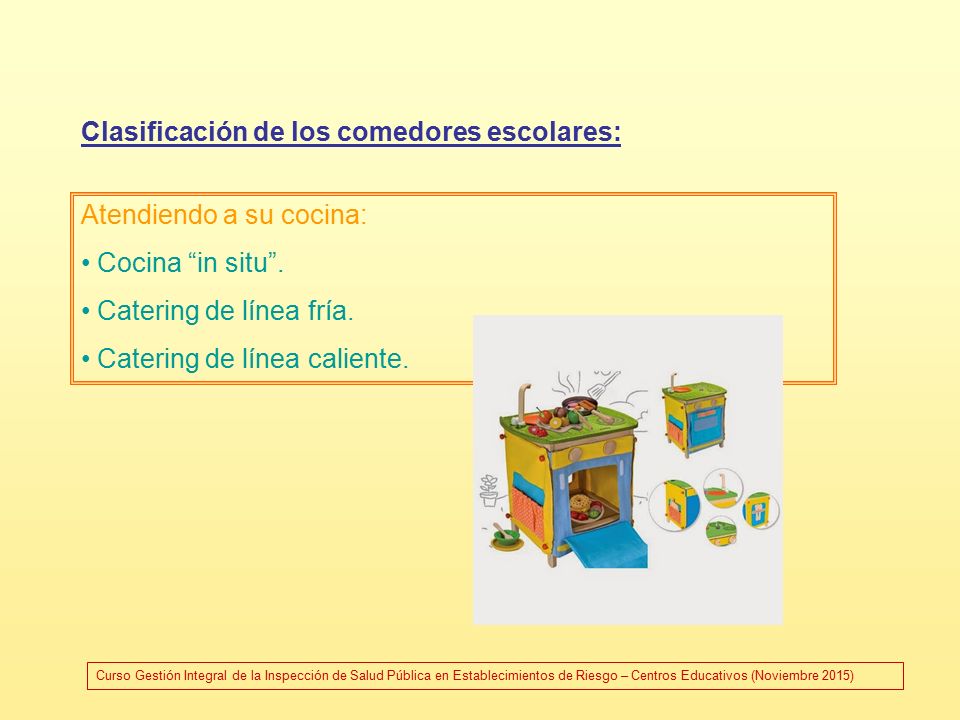 Clasificación de los comedores escolares:

Atendiendo a su cocina:

• Cocina “in situ”.

• Catering de línea fría.

• Catering de línea caliente.

Curso Gestión Integral de la Inspección de Salud Pública en Establecimientos de Riesgo – Centros Educativos (Noviembre 2015)